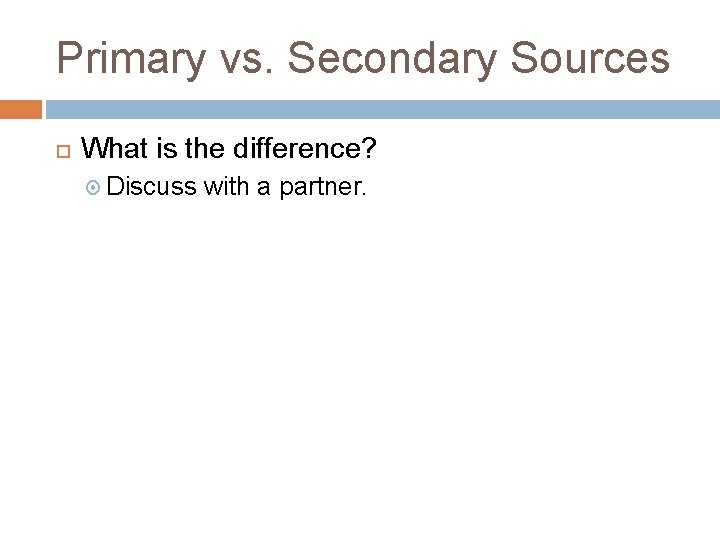 Primary vs. Secondary Sources

What is the difference?

Discuss with a partner.